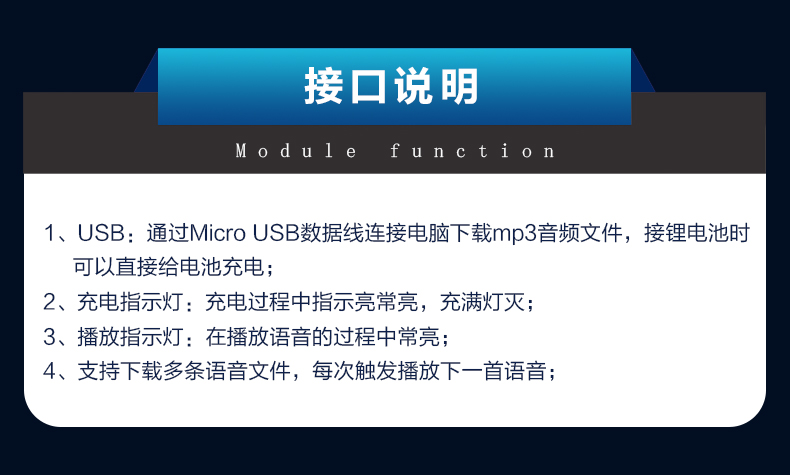 接口说明

Module function

1、USB：通过Micro USB数据线连接电脑下载mp3音频文件，接锂电池时可以直接给电池充电；
2、充电指示灯：充电过程中指示亮常亮，充满灯灭；
3、播放指示灯：在播放语音的过程中常亮；
4、支持下载多条语音文件，每次触发播放下一首语音；